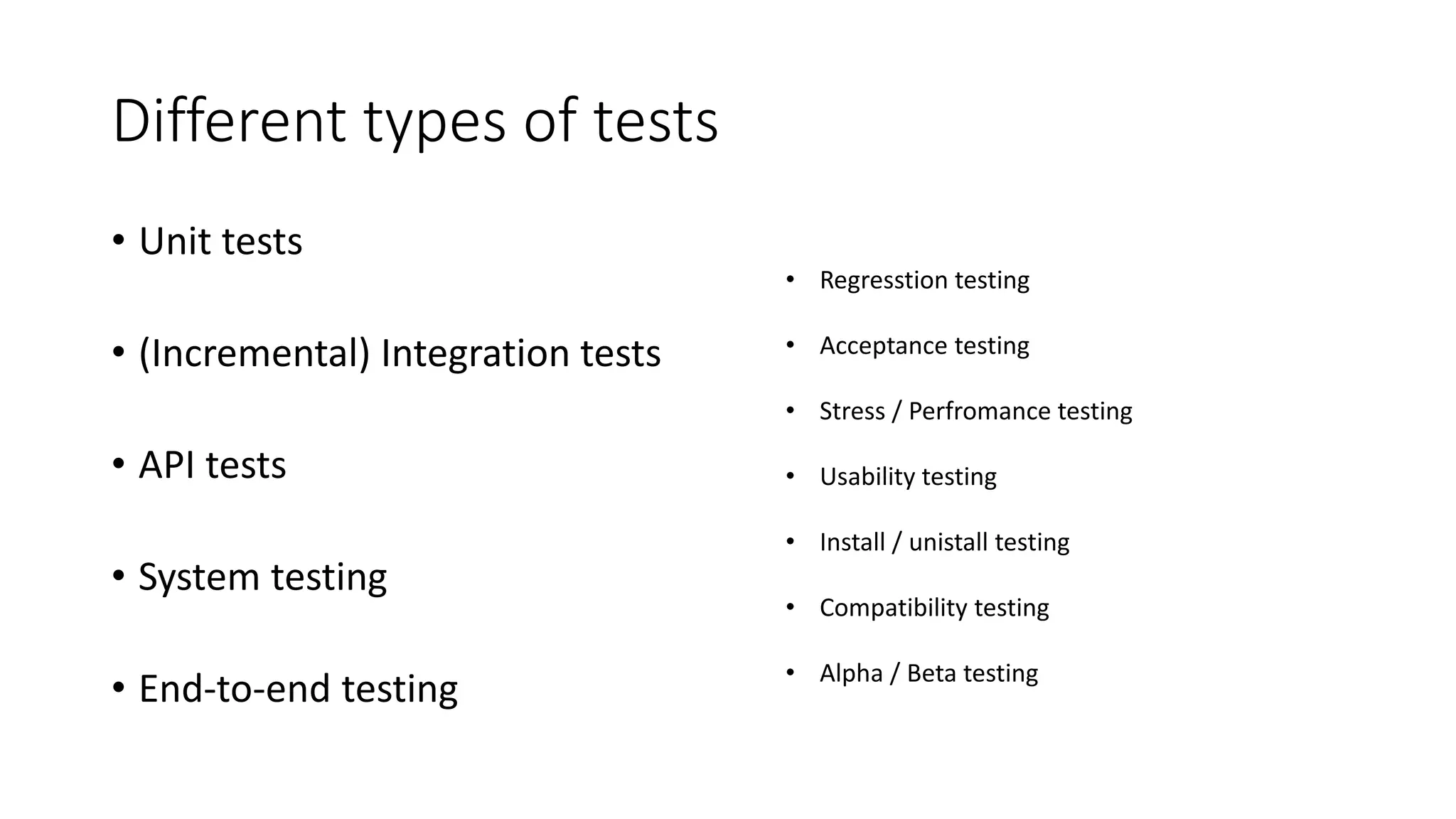 Different types of tests

• Unit tests

• (Incremental) Integration tests

• API tests

• System testing

• End-to-end testing

• Regresstion testing

• Acceptance testing

• Stress / Perfromance testing

• Usability testing

• Install / unistall testing

• Compatibility testing

• Alpha / Beta testing